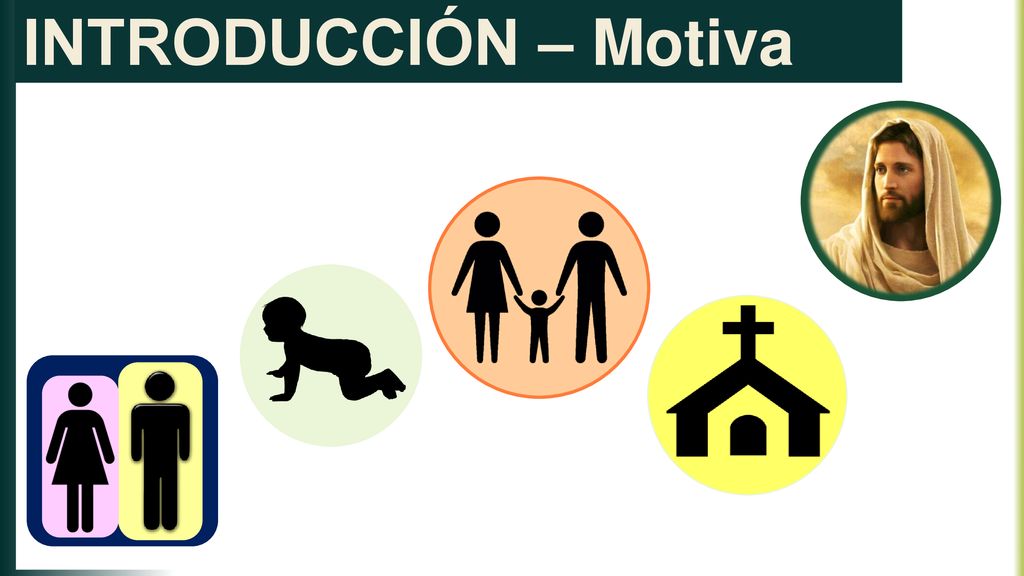 INTRODUCCIÓN – Motiva